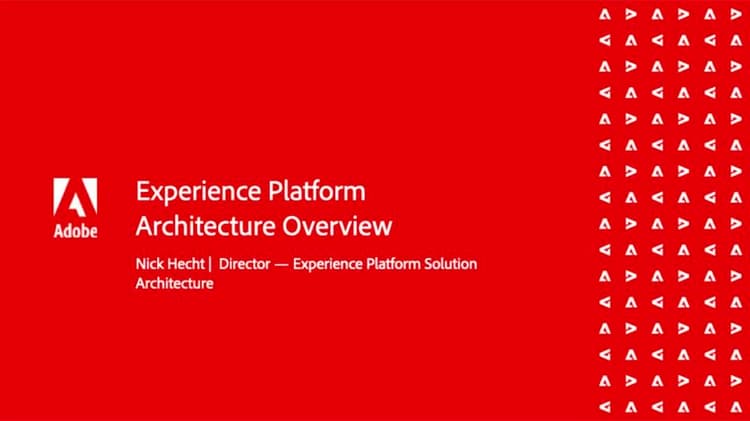 Adobe

Experience Platform Architecture Overview

Nick Hecht | Director — Experience Platform Solution Architecture